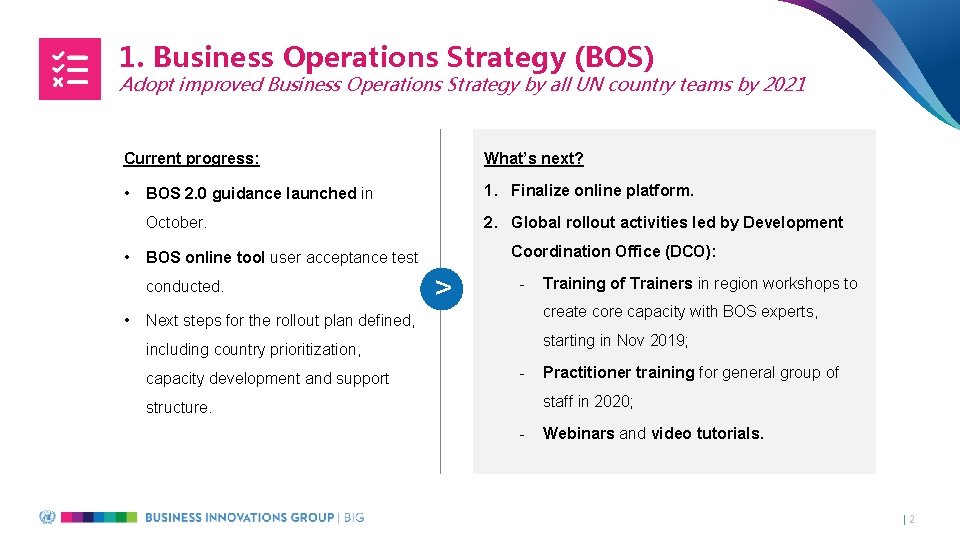 1. Business Operations Strategy (BOS)

Adopt improved Business Operations Strategy by all UN country teams by 2021

Current progress:

• BOS 2.0 guidance launched in October.

• BOS online tool user acceptance test conducted.

• Next steps for the rollout plan defined, including country prioritization, capacity development and support structure.

>

What's next?

1. Finalize online platform.

2. Global rollout activities led by Development Coordination Office (DCO):

- Training of Trainers in region workshops to create core capacity with BOS experts, starting in Nov 2019;

- Practitioner training for general group of staff in 2020;

- Webinars and video tutorials.

BUSINESS INNOVATIONS GROUP | BIG

| 2